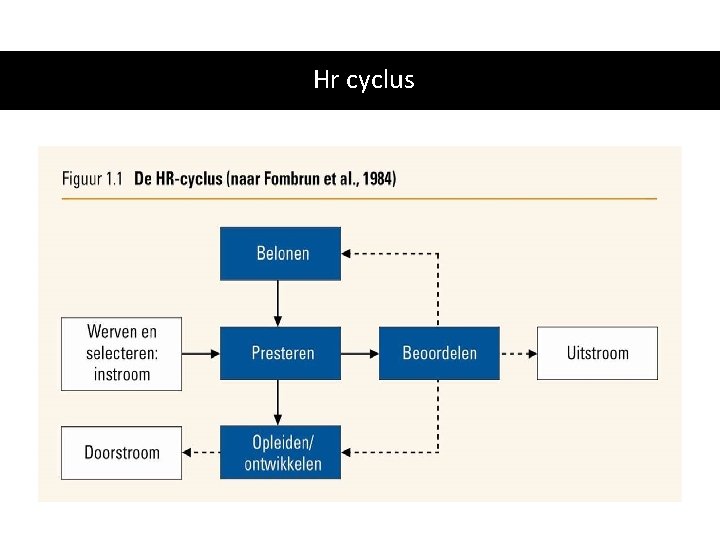 Hr cyclus

Figuur 1.1 De HR-cyclus (naar Fombrun et al., 1984)

Belonen

Werven en selecteren: instroom

Presteren

Beoordelen

Uitstroom

Doorstroom

Opleiden/ ontwikkelen